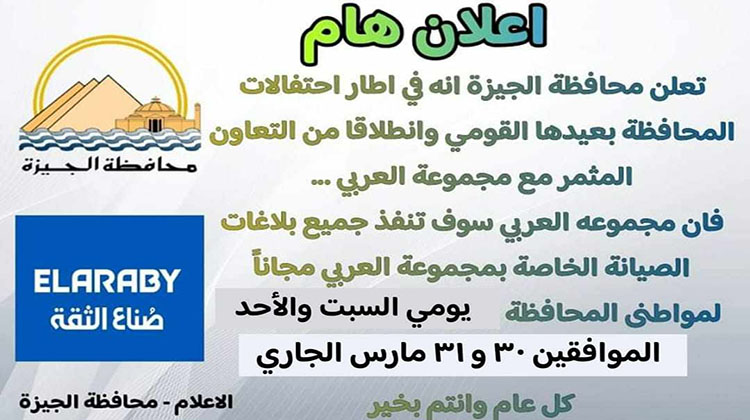 اعلان هام

تعلن محافظة الجيزة انه في اطار احتفالات المحافظة بعيدها القومي وانطلاقا من التعاون المثمر مع مجموعة العربي ...

فان مجموعه العربي سوف تنفذ جميع بلاغات الصيانة الخاصة بمجموعة العربي مجاناً لمواطنى المحافظة يومي السبت والأحد الموافقين ٣٠ و ٣١ مارس الجاري

كل عام وانتم بخير

محافظة الجيزة

ELARABY
صُناع الثقة

الاعلام - محافظة الجيزة